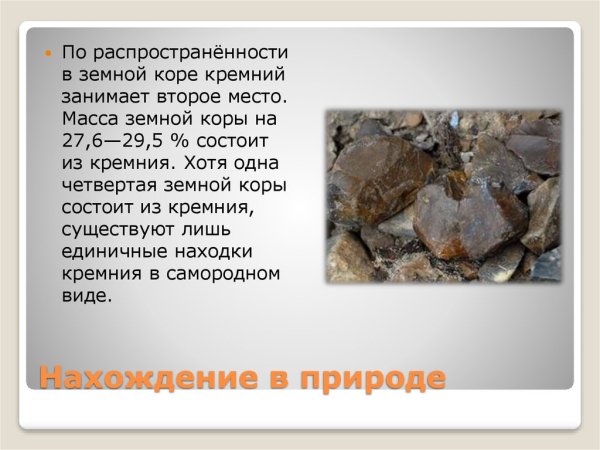 По распространённости в земной коре кремний занимает второе место. Масса земной коры на 27,6—29,5 % состоит из кремния. Хотя одна четвертая земной коры состоит из кремния, существуют лишь единичные находки кремния в самородном виде.

Нахождение в природе